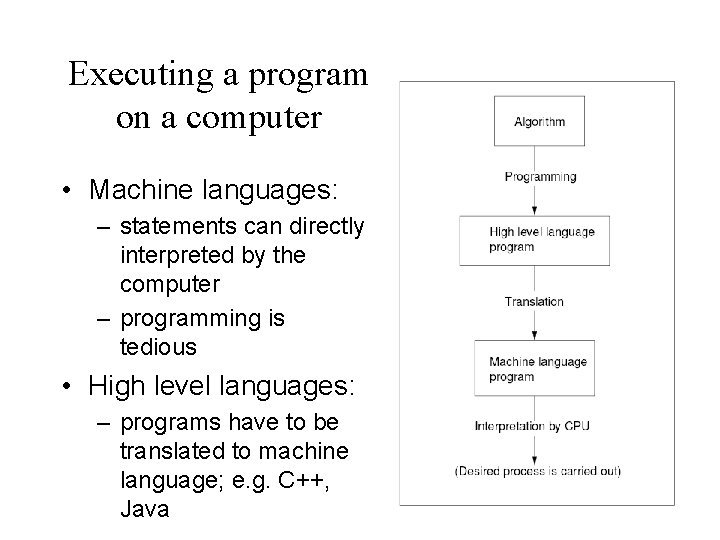 Executing a program on a computer

• Machine languages:
– statements can directly interpreted by the computer
– programming is tedious
• High level languages:
– programs have to be translated to machine language; e.g. C++, Java

Algorithm
Programming
High level language program
Translation
Machine language program
Interpretation by CPU
(Desired process is carried out)